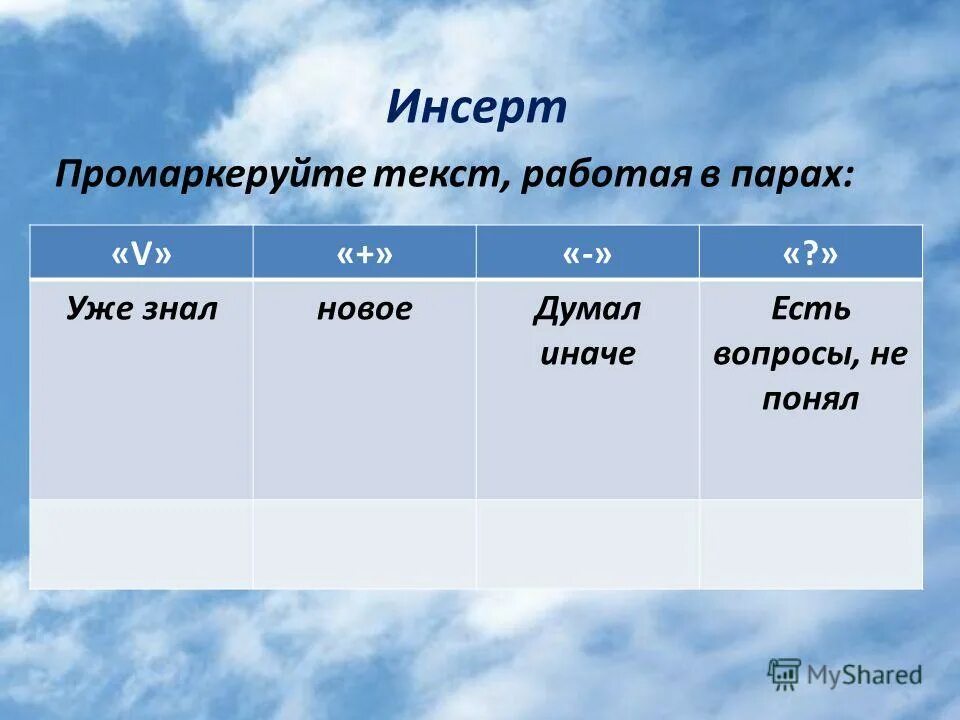 Инсерт

Промаркеруйте текст, работая в парах:

| «V» | «+» | «-» | «?» |
|---|---|---|---|
| Уже знал | новое | Думал иначе | Есть вопросы, не понял |
| | | | |

MyShared